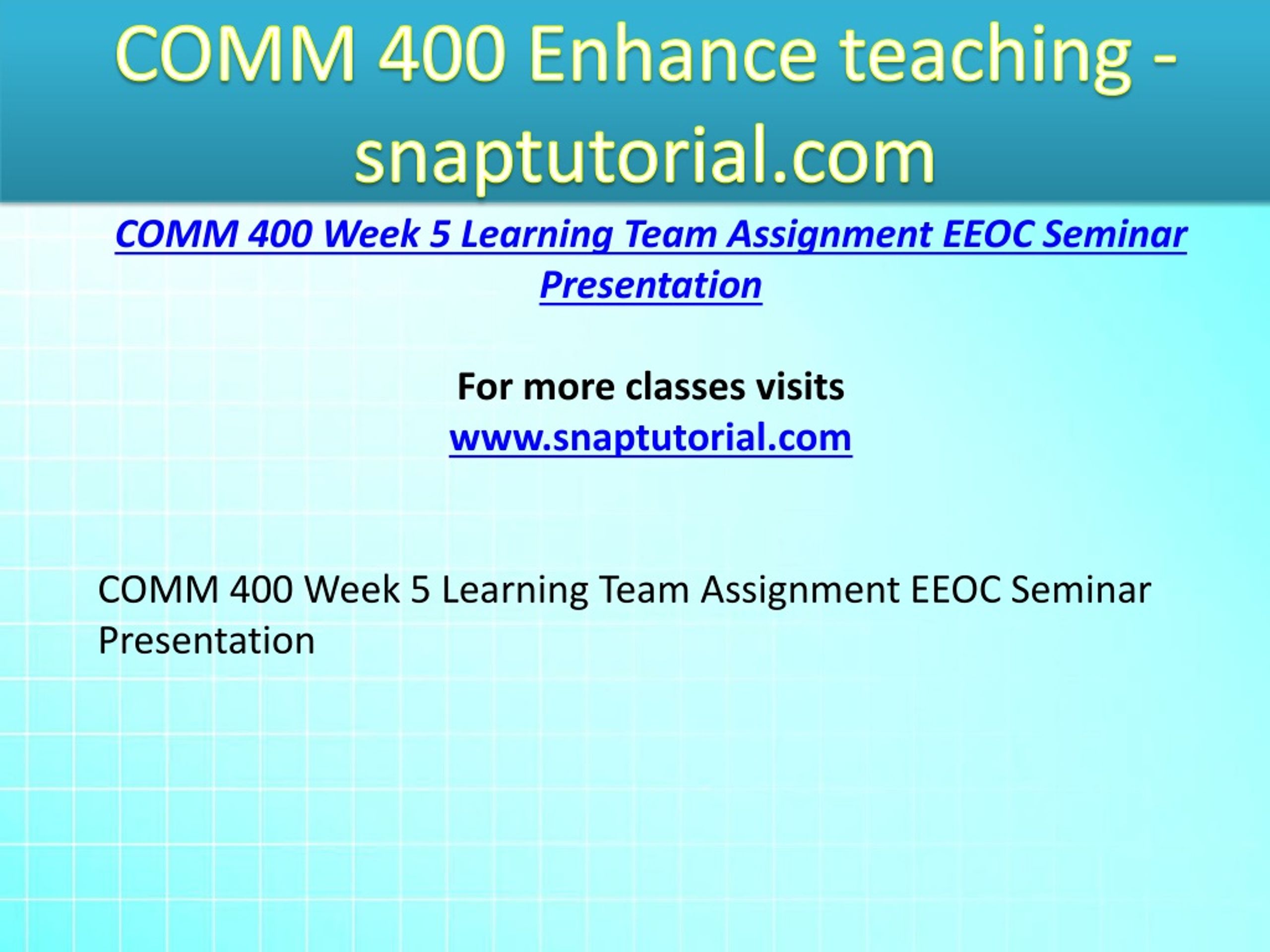 COMM 400 Enhance teaching - snaptutorial.com

COMM 400 Week 5 Learning Team Assignment EEOC Seminar Presentation

For more classes visits
www.snaptutorial.com

COMM 400 Week 5 Learning Team Assignment EEOC Seminar Presentation